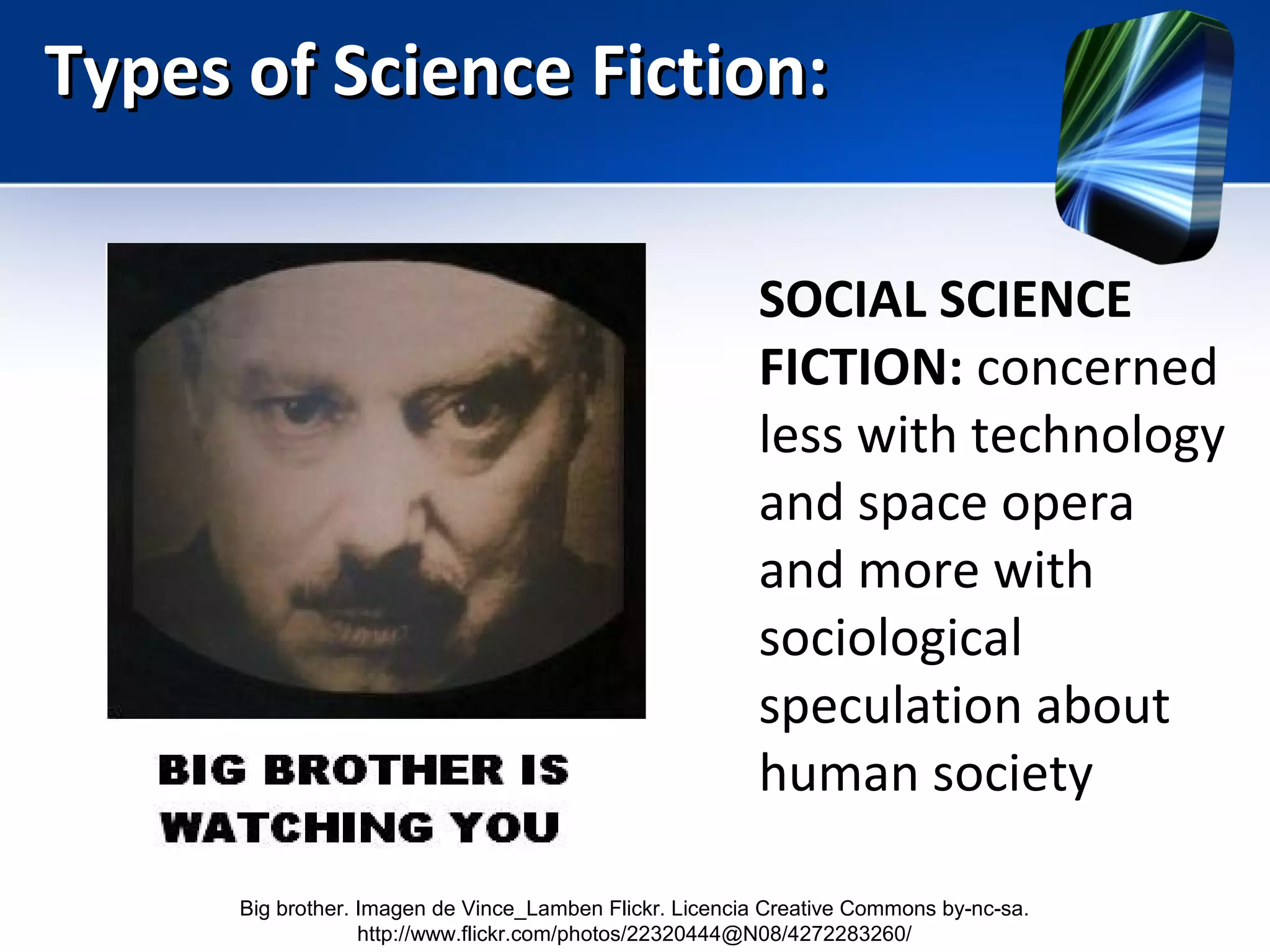 Types of Science Fiction:

BIG BROTHER IS WATCHING YOU

SOCIAL SCIENCE FICTION: concerned less with technology and space opera and more with sociological speculation about human society

Big brother. Imagen de Vince_Lamben Flickr. Licencia Creative Commons by-nc-sa. http://www.flickr.com/photos/22320444@N08/4272283260/